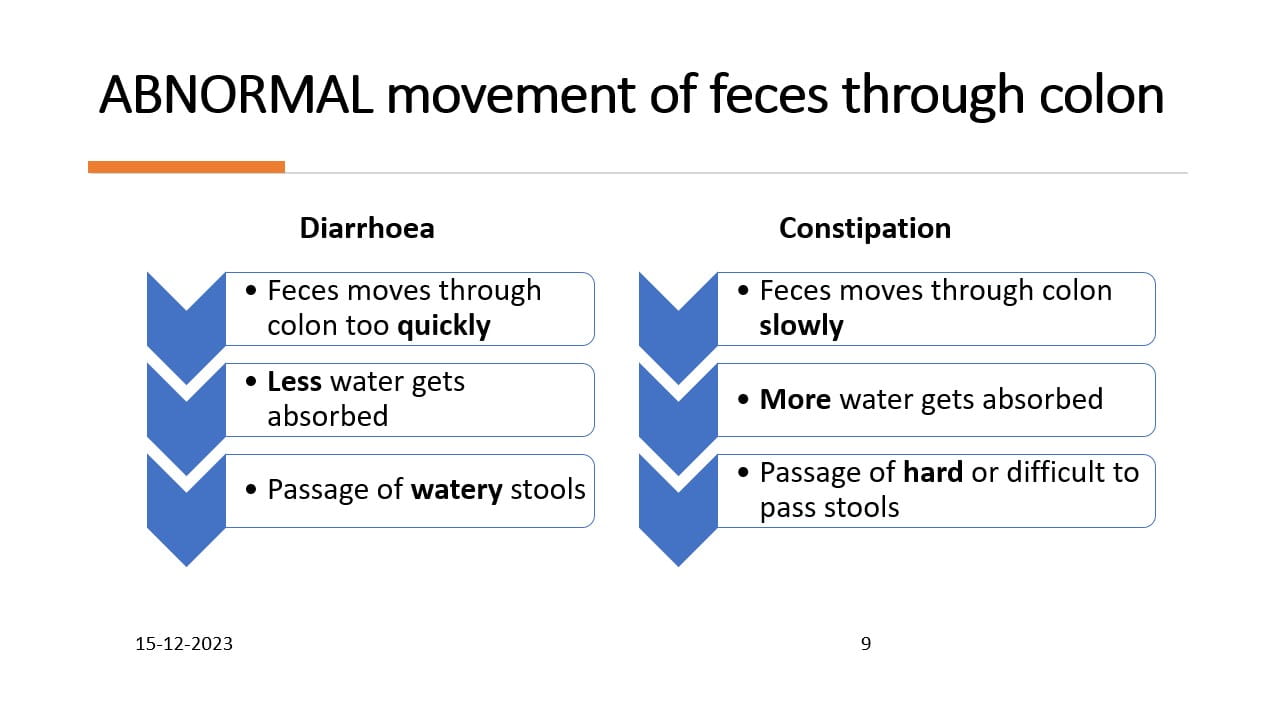 ABNORMAL movement of feces through colon

Diarrhoea

• Feces moves through colon too quickly

• Less water gets absorbed

• Passage of watery stools

Constipation

• Feces moves through colon slowly

• More water gets absorbed

• Passage of hard or difficult to pass stools

15-12-2023

9